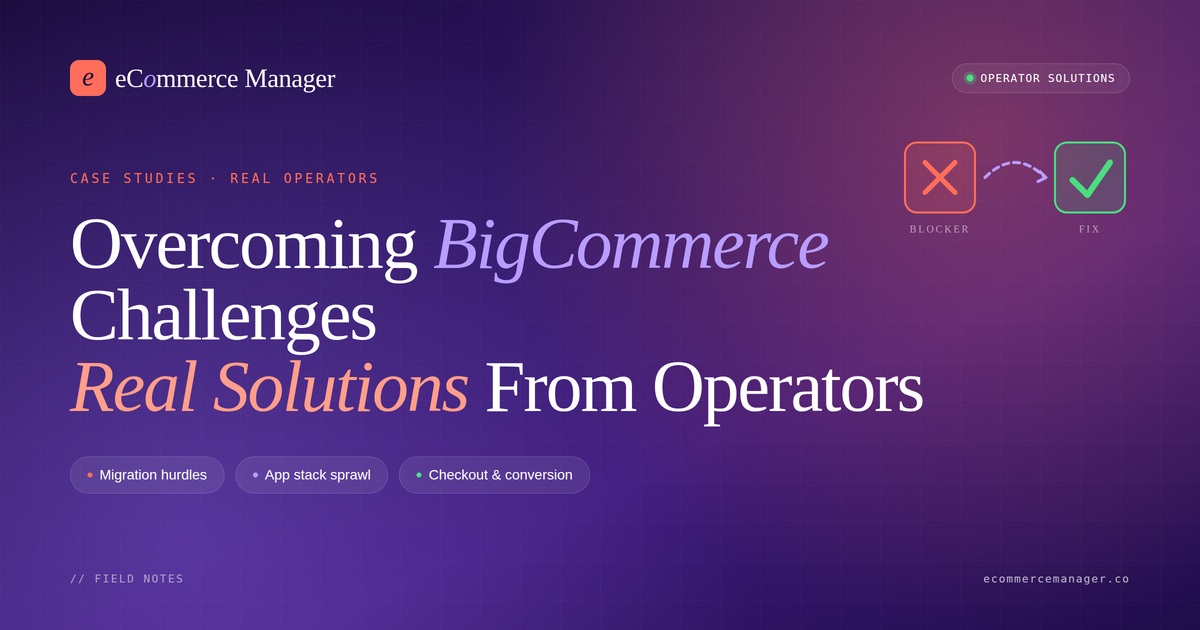 e eCommerce Manager

OPERATOR SOLUTIONS

CASE STUDIES · REAL OPERATORS

BLOCKER

FIX

Overcoming BigCommerce Challenges
Real Solutions From Operators

Migration hurdles

App stack sprawl

Checkout & conversion

// FIELD NOTES

ecommercemanager.co